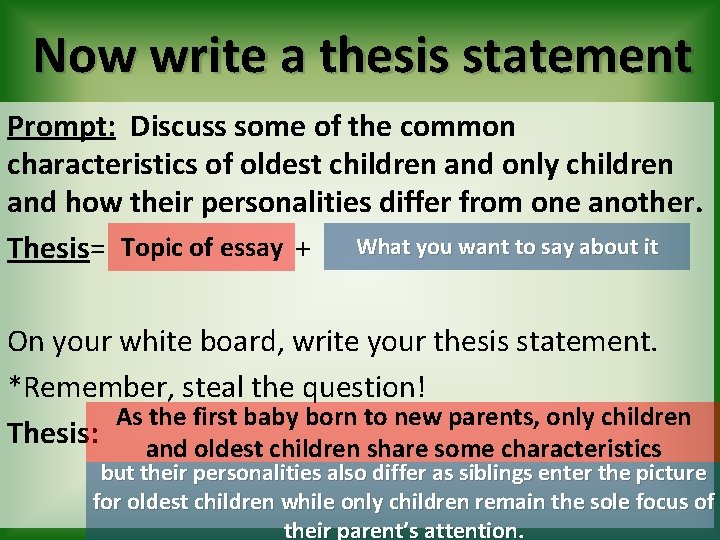 Now write a thesis statement

Prompt: Discuss some of the common characteristics of oldest children and only children and how their personalities differ from one another.

Thesis= Topic of essay + What you want to say about it

On your white board, write your thesis statement.

*Remember, steal the question!

Thesis: As the first baby born to new parents, only children and oldest children share some characteristics but their personalities also differ as siblings enter the picture for oldest children while only children remain the sole focus of their parent's attention.